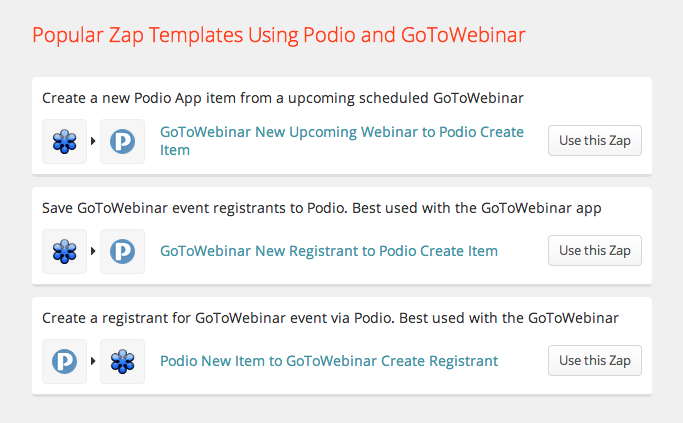 Popular Zap Templates Using Podio and GoToWebinar

Create a new Podio App item from a upcoming scheduled GoToWebinar

GoToWebinar New Upcoming Webinar to Podio Create Item

Use this Zap

Save GoToWebinar event registrants to Podio. Best used with the GoToWebinar app

GoToWebinar New Registrant to Podio Create Item

Use this Zap

Create a registrant for GoToWebinar event via Podio. Best used with the GoToWebinar

Podio New Item to GoToWebinar Create Registrant

Use this Zap